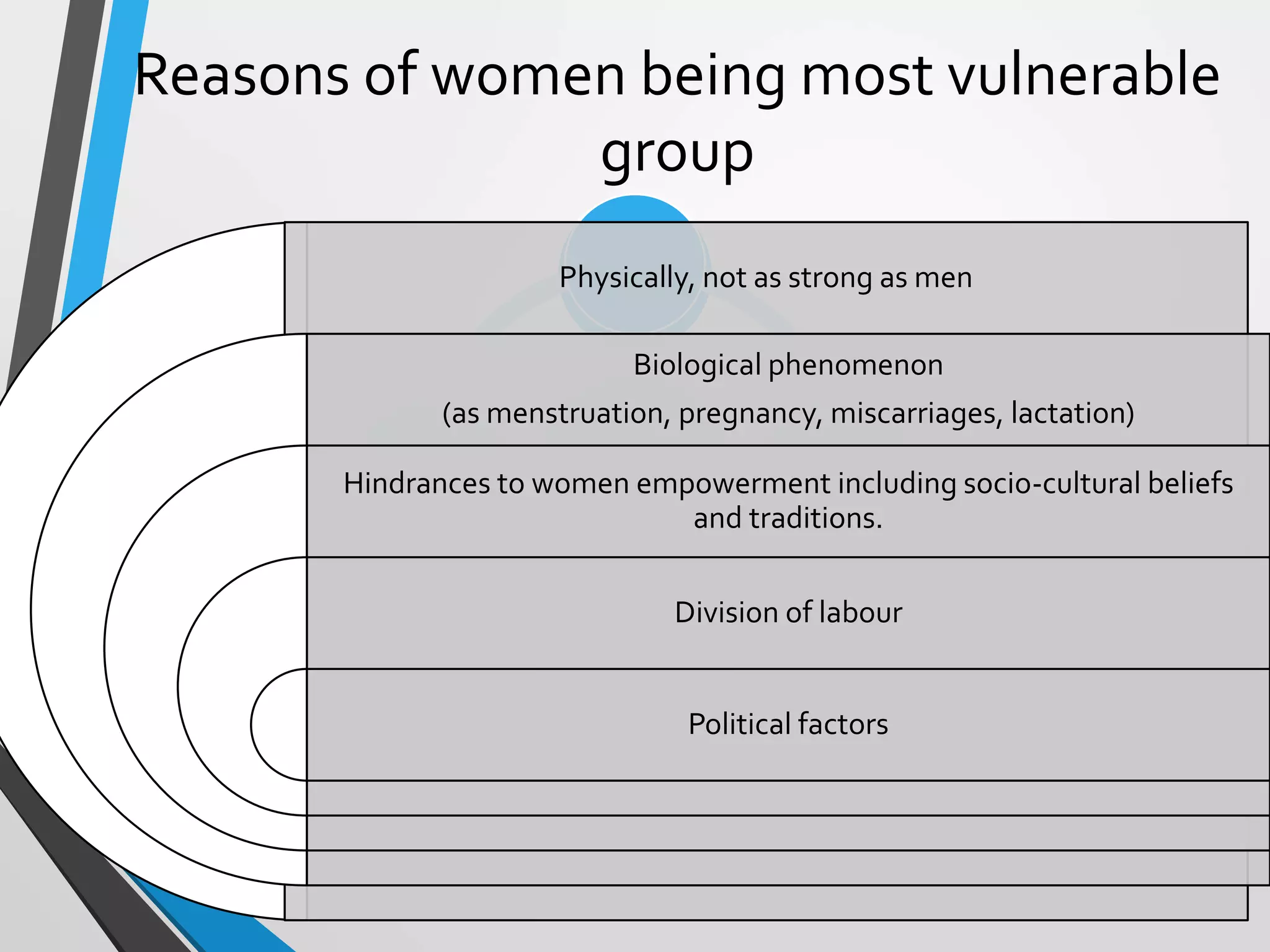 Reasons of women being most vulnerable group

Physically, not as strong as men

Biological phenomenon

(as menstruation, pregnancy, miscarriages, lactation)

Hindrances to women empowerment including socio-cultural beliefs and traditions.

Division of labour

Political factors